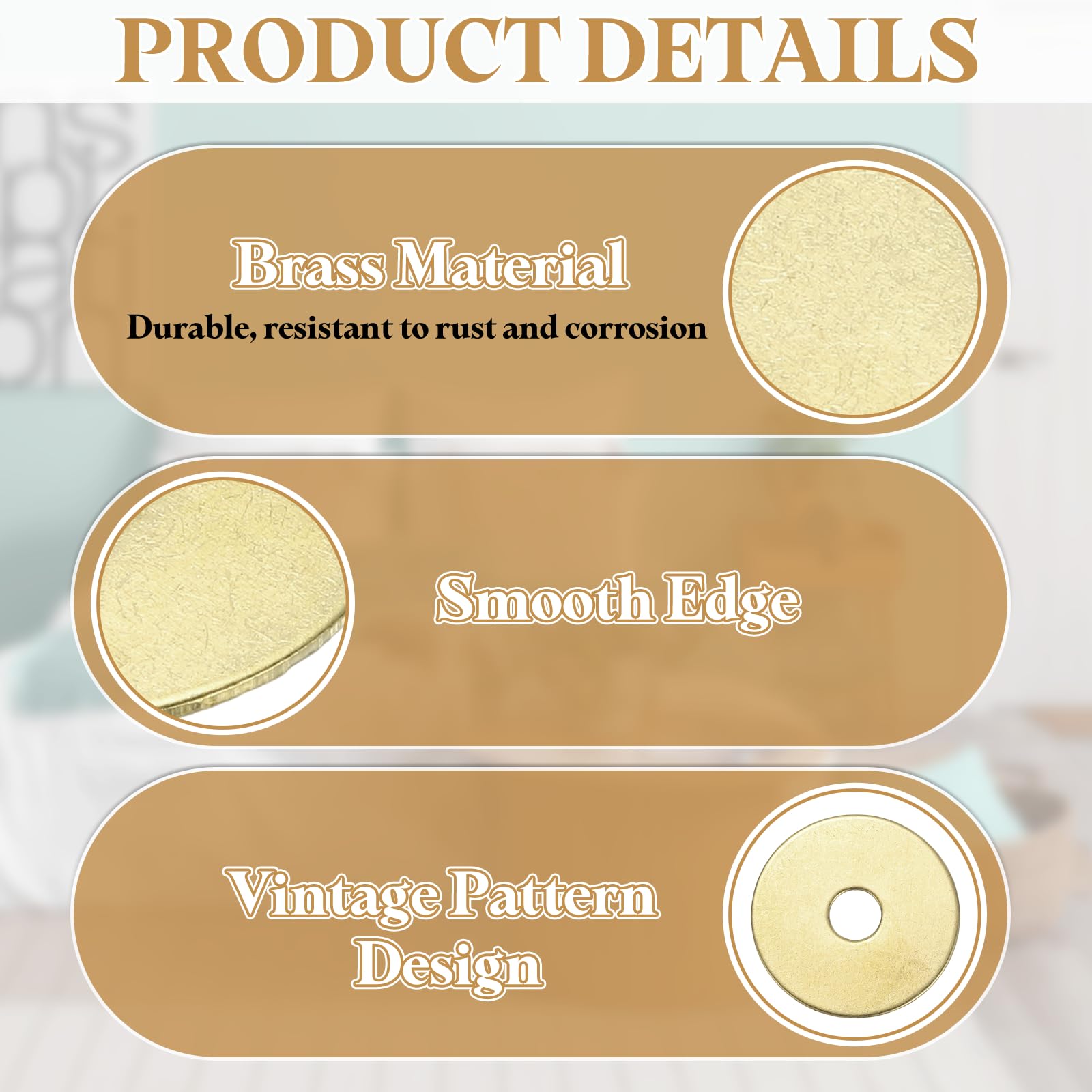 PRODUCT DETAILS

Brass Material
Durable, resistant to rust and corrosion

Smooth Edge

Vintage Pattern Design